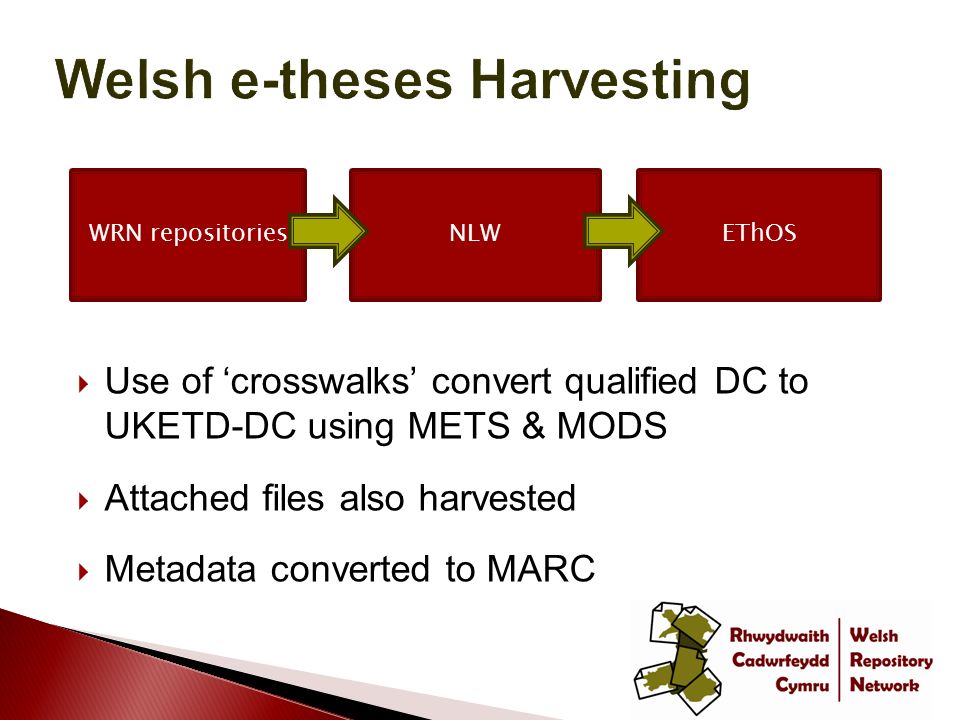 Welsh e-theses Harvesting

WRN repositories

NLW

EThOS

Use of ‘crosswalks’ convert qualified DC to UKETD-DC using METS & MODS

Attached files also harvested

Metadata converted to MARC

Rhwydwaith Cadwrfeydd Cymru

Welsh Repository Network